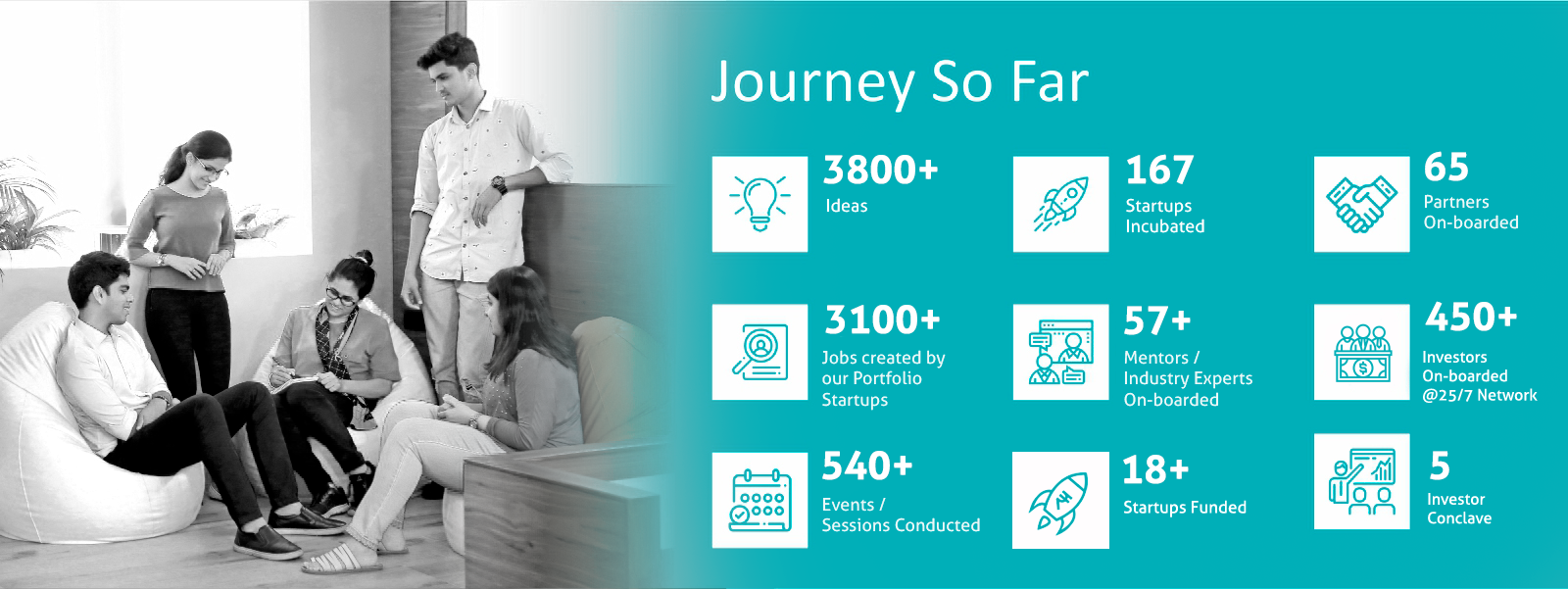 Journey So Far

3800+
Ideas

167
Startups Incubated

65
Partners On-boarded

3100+
Jobs created by our Portfolio Startups

57+
Mentors / Industry Experts On-boarded

450+
Investors On-boarded @25/7 Network

540+
Events / Sessions Conducted

18+
Startups Funded

5
Investor Conclave